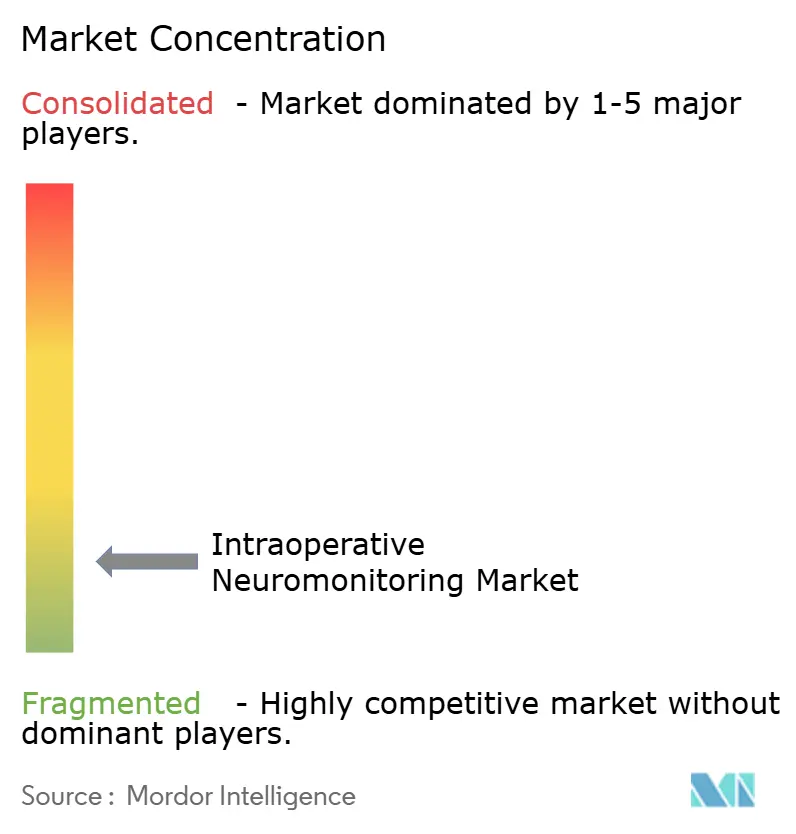 Market Concentration

Consolidated - Market dominated by 1-5 major players.

Intraoperative Neuromonitoring Market

Fragmented - Highly competitive market without dominant players.

Source : Mordor Intelligence